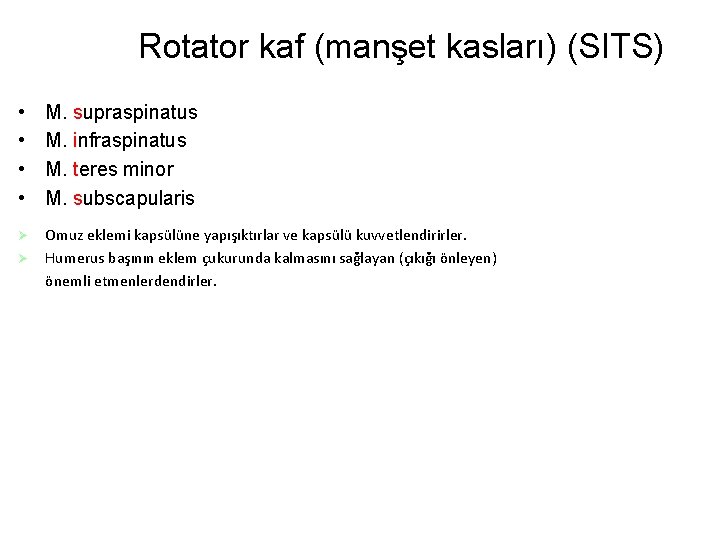 Rotator kaf (manşet kasları) (SITS)

• M. supraspinatus
• M. infraspinatus
• M. teres minor
• M. subscapularis

➤ Omuz eklemi kapsülüne yapışıktırlar ve kapsülü kuvvetlendirirler.
➤ Humerus başının eklem çukurunda kalmasını sağlayan (çıkığı önleyen) önemli etmenlerdendirler.